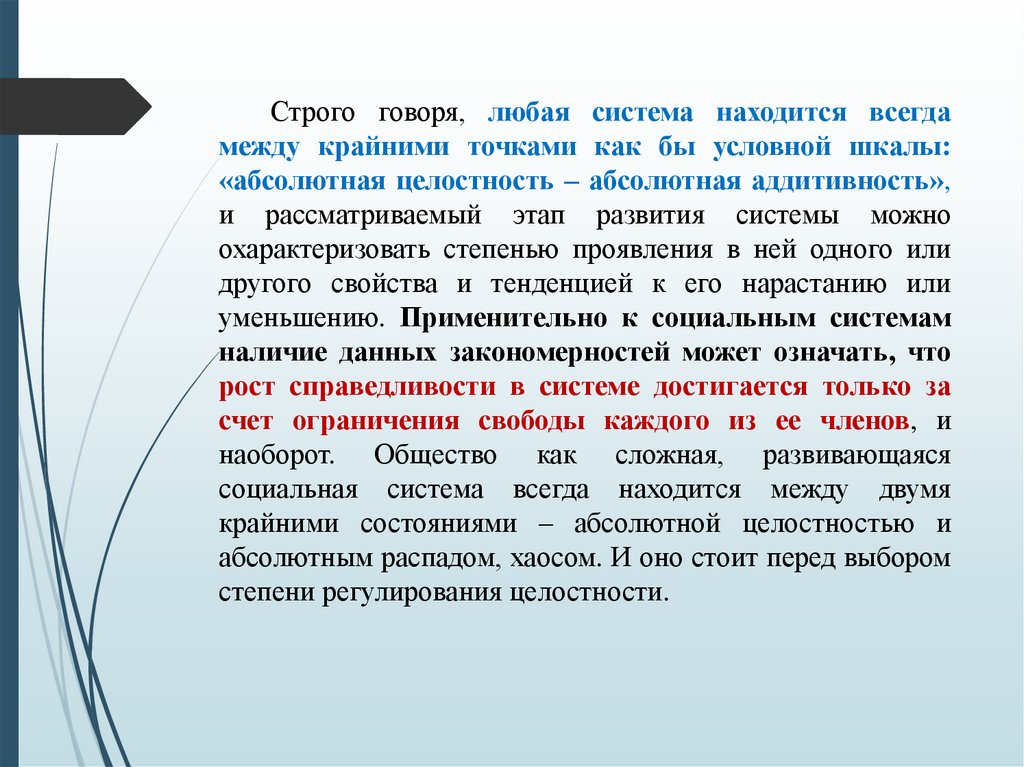 Строго говоря, любая система находится всегда между крайними точками как бы условной шкалы: «абсолютная целостность – абсолютная аддитивность», и рассматриваемый этап развития системы можно охарактеризовать степенью проявления в ней одного или другого свойства и тенденцией к его нарастанию или уменьшению. Применительно к социальным системам наличие данных закономерностей может означать, что рост справедливости в системе достигается только за счет ограничения свободы каждого из ее членов, и наоборот. Общество как сложная, развивающаяся социальная система всегда находится между двумя крайними состояниями – абсолютной целостностью и абсолютным распадом, хаосом. И оно стоит перед выбором степени регулирования целостности.